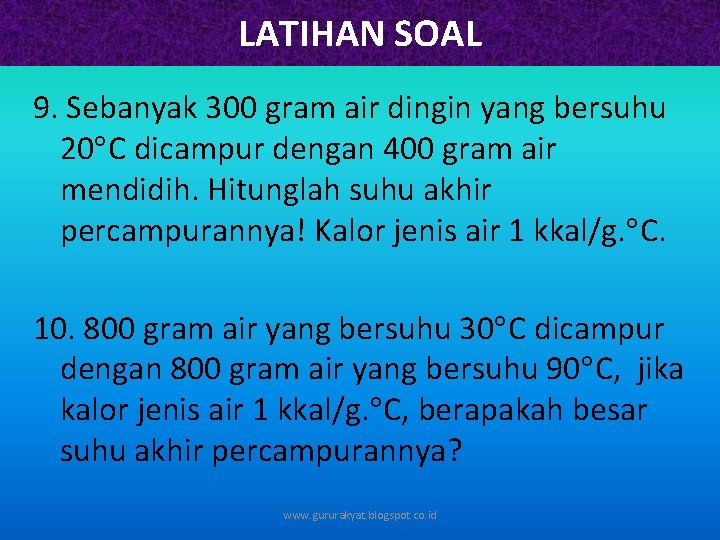 LATIHAN SOAL

9. Sebanyak 300 gram air dingin yang bersuhu 20°C dicampur dengan 400 gram air mendidih. Hitunglah suhu akhir percampurannya! Kalor jenis air 1 kkal/g.°C.

10. 800 gram air yang bersuhu 30°C dicampur dengan 800 gram air yang bersuhu 90°C, jika kalor jenis air 1 kkal/g.°C, berapakah besar suhu akhir percampurannya?

www.gururakyat.blogspot.co.id